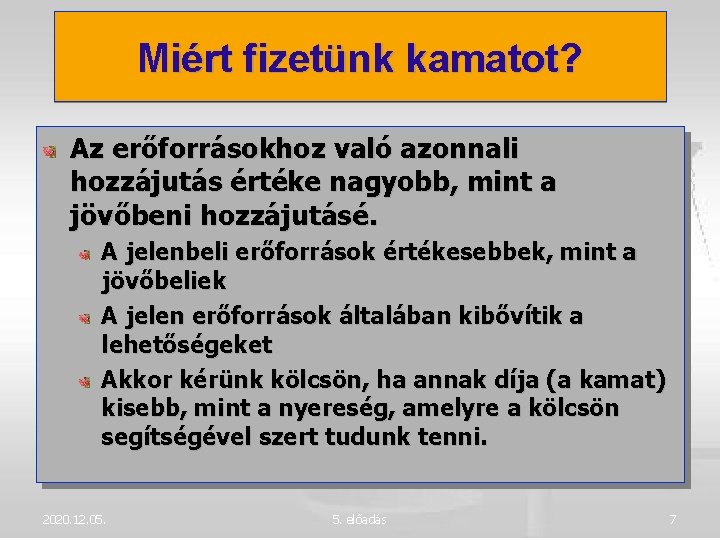 Miért fizetünk kamatot?

Az erőforrásokhoz való azonnali hozzájutás értéke nagyobb, mint a jövőbeni hozzájutásé.

A jelenbeli erőforrások értékesebbek, mint a jövőbeliek

A jelen erőforrások általában kibővítik a lehetőségeket

Akkor kérünk kölcsön, ha annak díja (a kamat) kisebb, mint a nyereség, amelyre a kölcsön segítségével szert tudunk tenni.

2020.12.05.

5. előadás

7